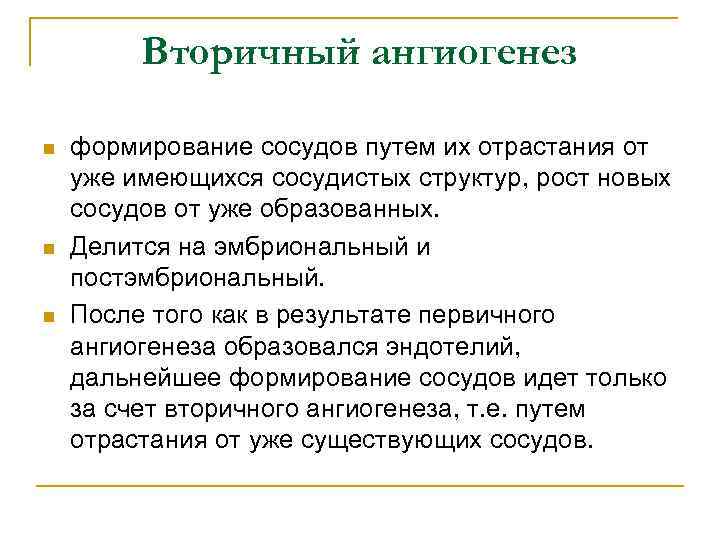 Вторичный ангиогенез

формирование сосудов путем их отрастания от уже имеющихся сосудистых структур, рост новых сосудов от уже образованных.

Делится на эмбриональный и постэмбриональный.

После того как в результате первичного ангиогенеза образовался эндотелий, дальнейшее формирование сосудов идет только за счет вторичного ангиогенеза, т.е. путем отрастания от уже существующих сосудов.